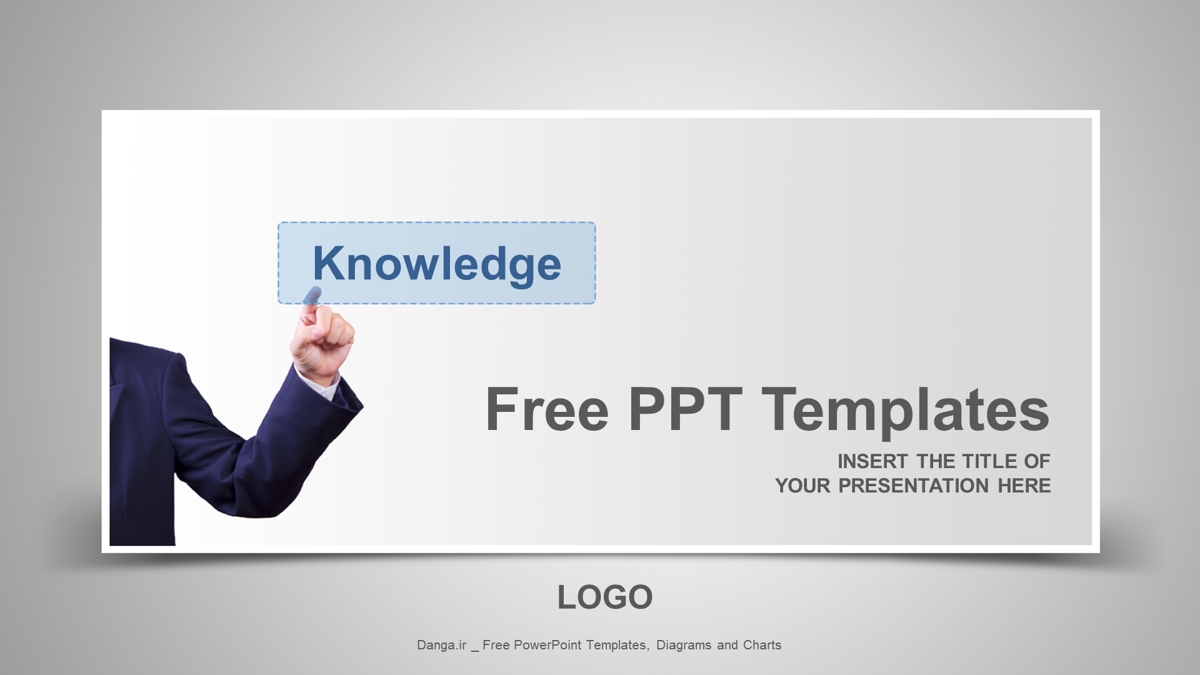 Knowledge

Free PPT Templates

INSERT THE TITLE OF YOUR PRESENTATION HERE

LOGO

Danga.ir _ Free PowerPoint Templates, Diagrams and Charts